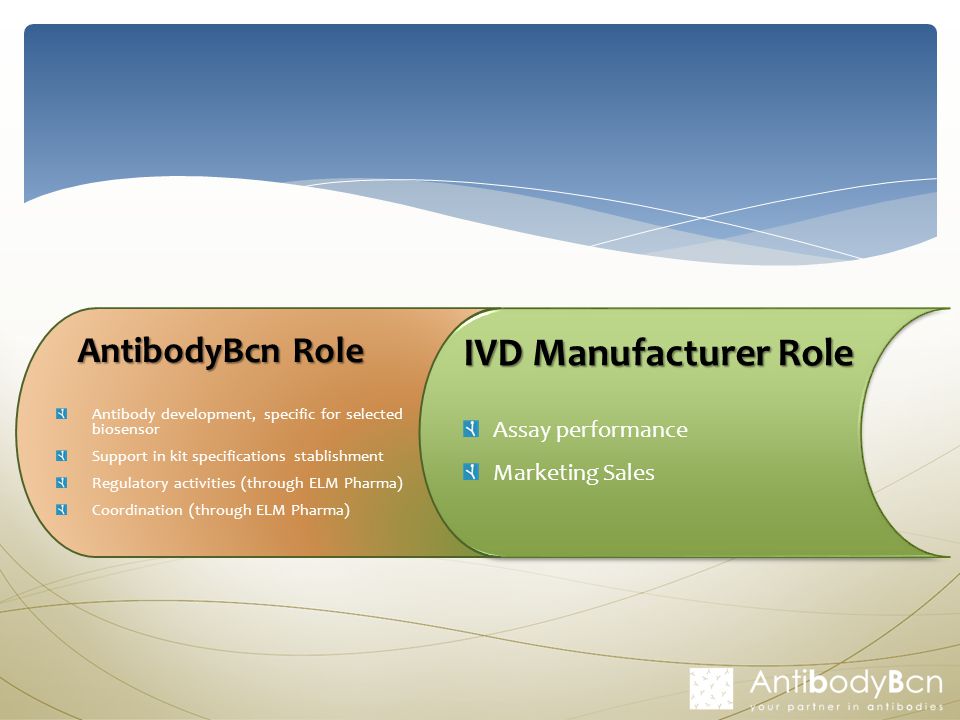 AntibodyBcn Role

Antibody development, specific for selected biosensor

Support in kit specifications stablishment

Regulatory activities (through ELM Pharma)

Coordination (through ELM Pharma)

IVD Manufacturer Role

Assay performance

Marketing Sales

AntibodyBcn
your partner in antibodies